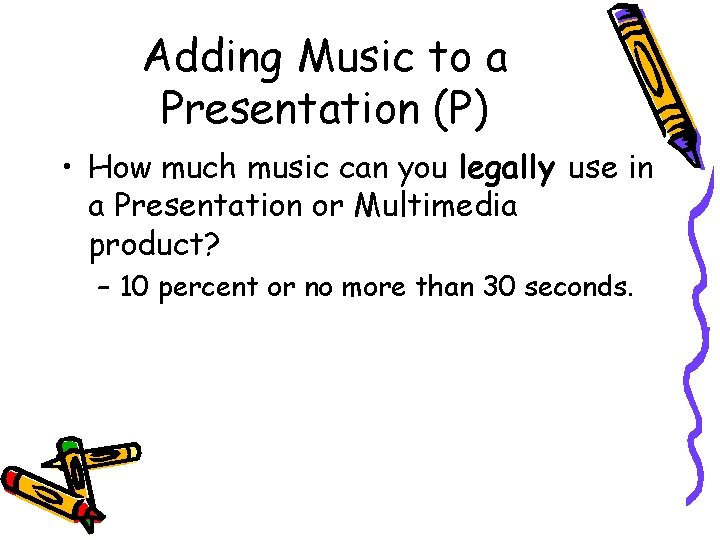 Adding Music to a Presentation (P)

• How much music can you legally use in a Presentation or Multimedia product?

– 10 percent or no more than 30 seconds.